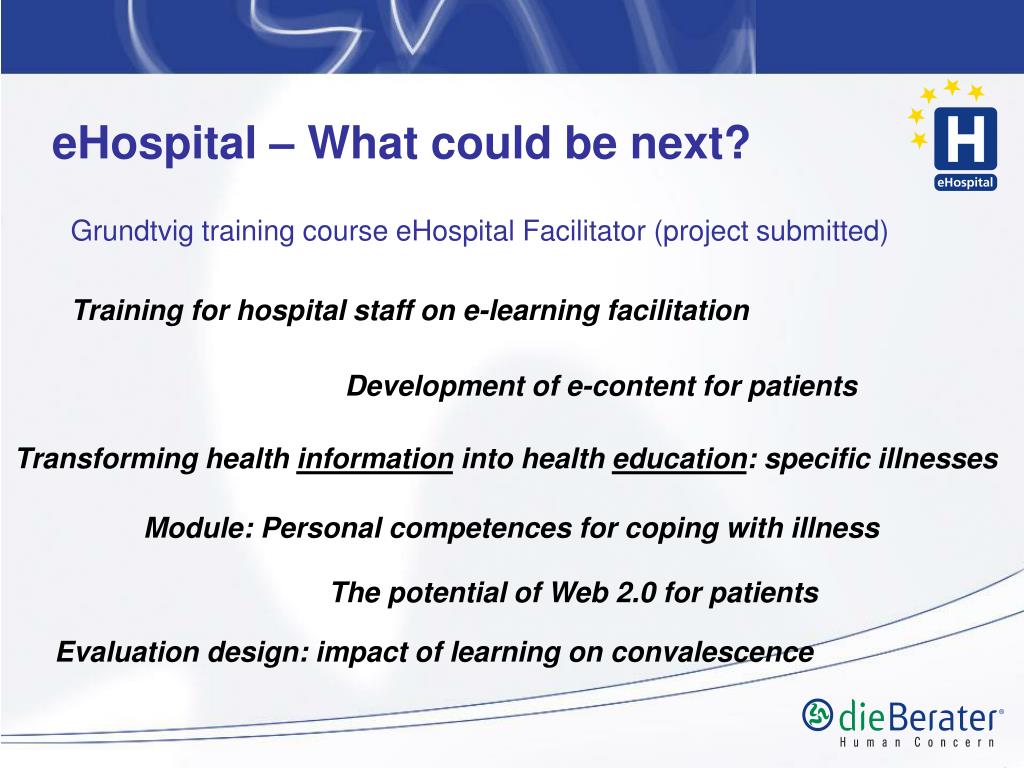 eHospital – What could be next?

H
eHospital

Grundtvig training course eHospital Facilitator (project submitted)

Training for hospital staff on e-learning facilitation

Development of e-content for patients

Transforming health information into health education: specific illnesses

Module: Personal competences for coping with illness

The potential of Web 2.0 for patients

Evaluation design: impact of learning on convalescence

dieBerater®
Human Concern